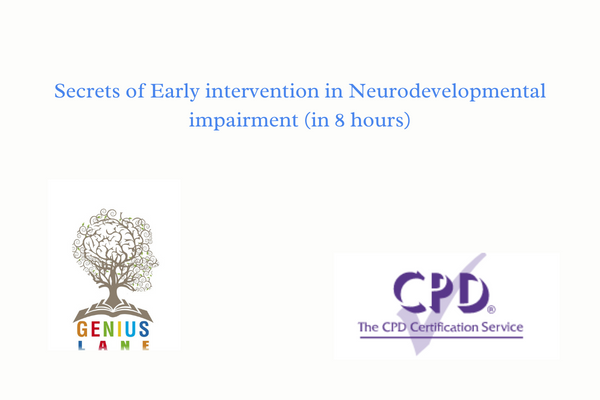 Secrets of Early intervention in Neurodevelopmental impairment (in 8 hours)

GENIUS
LANE

CPD®
The CPD Certification Service